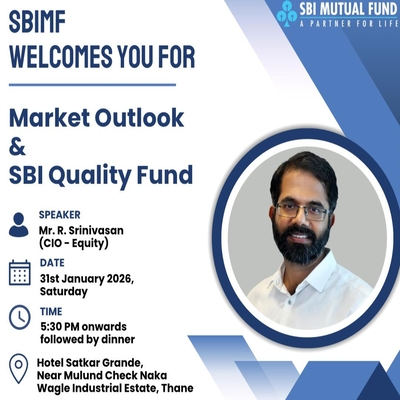 SBI MUTUAL FUND
A PARTNER FOR LIFE

SBIMF
WELCOMES YOU FOR

Market Outlook
&
SBI Quality Fund

SPEAKER
Mr. R. Srinivasan
(CIO - Equity)

DATE
31st January 2026,
Saturday

TIME
5:30 PM onwards
followed by dinner

Hotel Satkar Grande,
Near Mulund Check Naka
Wagle Industrial Estate, Thane